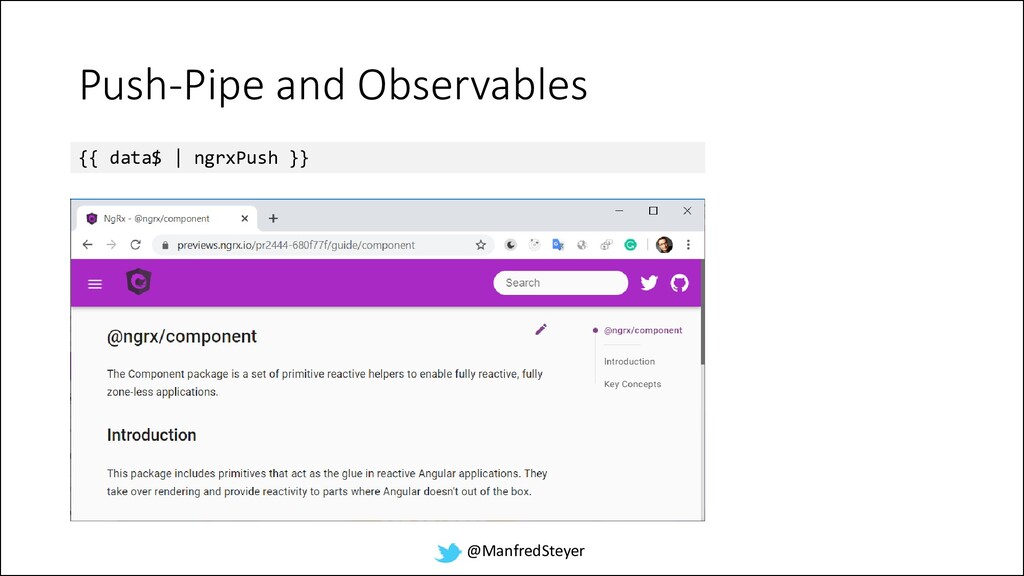 Push-Pipe and Observables

{{ data$ | ngrxPush }}

NgRx - @ngrx/component

previews.ngrx.io/pr2444-680f77f/guide/component

Search

@ngrx/component

The Component package is a set of primitive reactive helpers to enable fully reactive, fully zone-less applications.

Introduction

This package includes primitives that act as the glue in reactive Angular applications. They take over rendering and provide reactivity to parts where Angular doesn't out of the box.

@ngrx/component

Introduction

Key Concepts

@ManfredSteyer